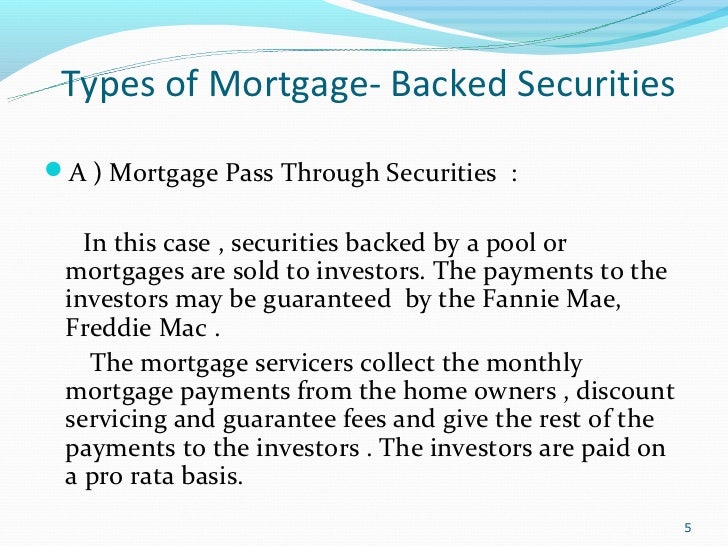 Types of Mortgage- Backed Securities

A ) Mortgage Pass Through Securities :

In this case , securities backed by a pool or mortgages are sold to investors. The payments to the investors may be guaranteed by the Fannie Mae, Freddie Mac .

The mortgage servicers collect the monthly mortgage payments from the home owners , discount servicing and guarantee fees and give the rest of the payments to the investors . The investors are paid on a pro rata basis.

5